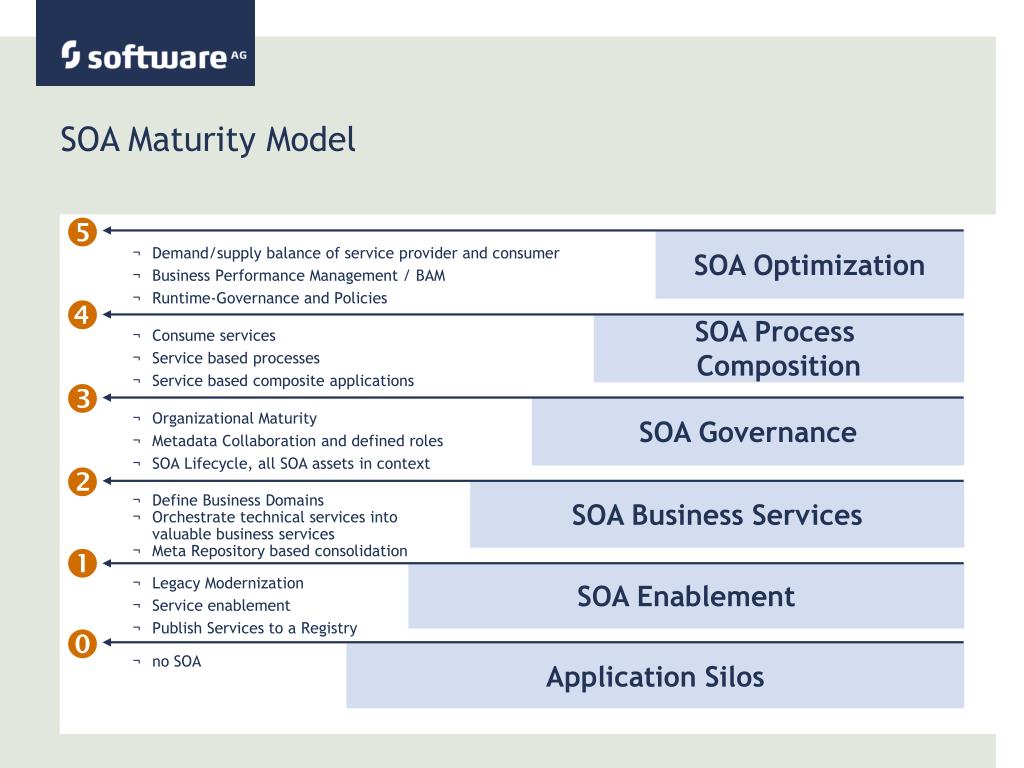 software AG

SOA Maturity Model

5

¬ Demand/supply balance of service provider and consumer
¬ Business Performance Management / BAM
¬ Runtime-Governance and Policies

SOA Optimization

4

¬ Consume services
¬ Service based processes
¬ Service based composite applications

SOA Process Composition

3

¬ Organizational Maturity
¬ Metadata Collaboration and defined roles
¬ SOA Lifecycle, all SOA assets in context

SOA Governance

2

¬ Define Business Domains
¬ Orchestrate technical services into valuable business services
¬ Meta Repository based consolidation

SOA Business Services

1

¬ Legacy Modernization
¬ Service enablement
¬ Publish Services to a Registry

SOA Enablement

0

¬ no SOA

Application Silos